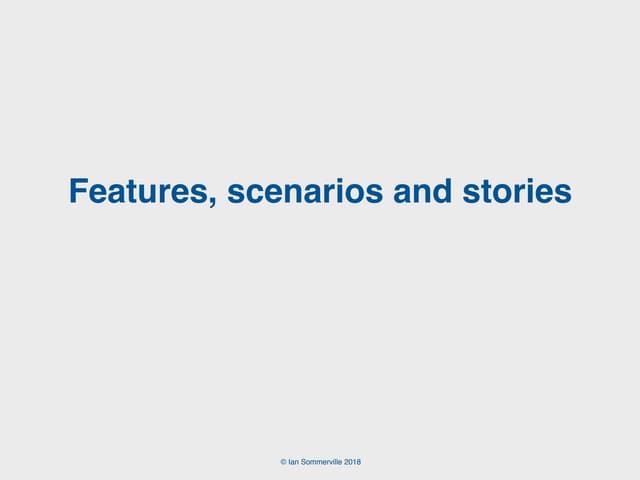 Features, scenarios and stories

© Ian Sommerville 2018